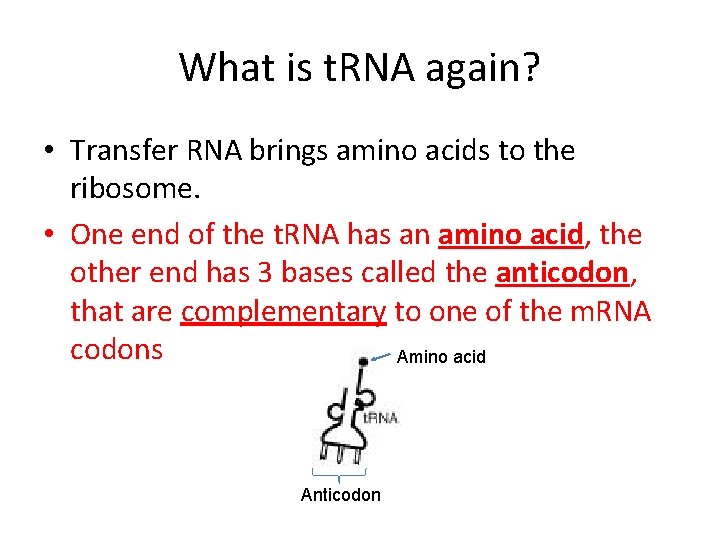 What is tRNA again?

• Transfer RNA brings amino acids to the ribosome.

• One end of the tRNA has an amino acid, the other end has 3 bases called the anticodon, that are complementary to one of the mRNA codons

Amino acid

tRNA

Anticodon